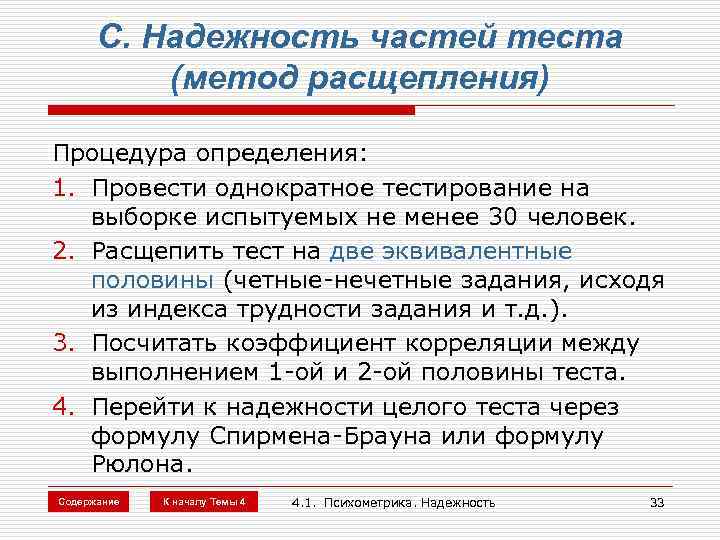 С. Надежность частей теста (метод расщепления)

Процедура определения:

1. Провести однократное тестирование на выборке испытуемых не менее 30 человек.
2. Расщепить тест на две эквивалентные половины (четные-нечетные задания, исходя из индекса трудности задания и т.д.).
3. Посчитать коэффициент корреляции между выполнением 1-ой и 2-ой половины теста.
4. Перейти к надежности целого теста через формулу Спирмена-Брауна или формулу Рюлона.

Содержание

К началу Темы 4

4.1. Психометрика. Надежность

33